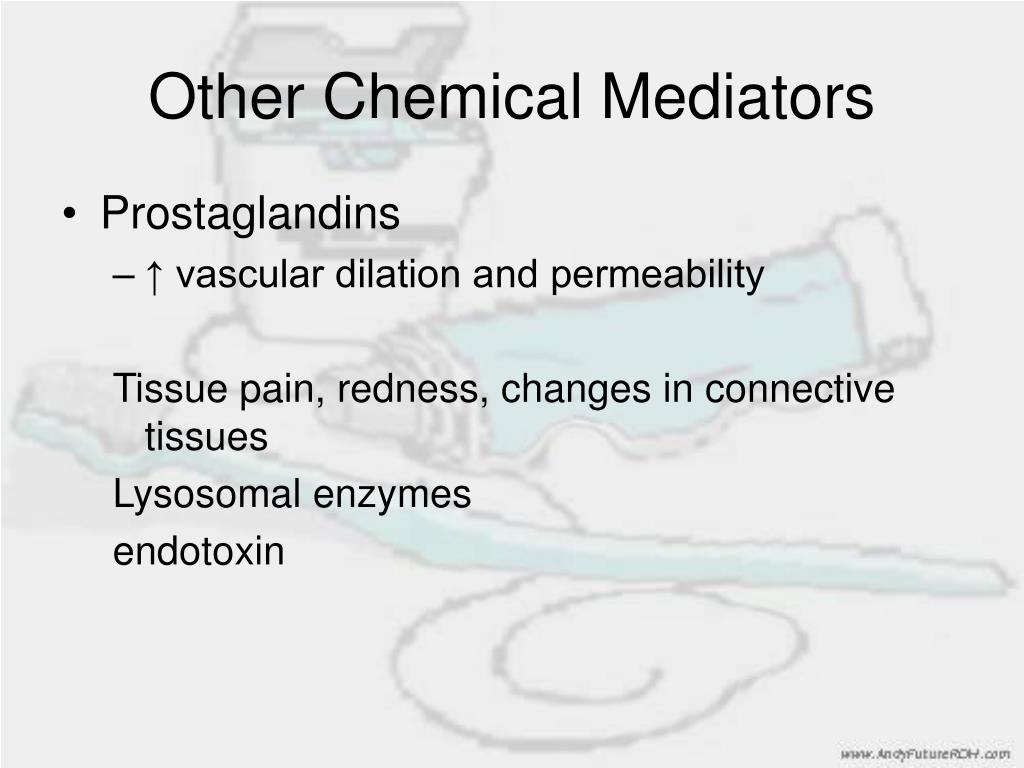 Other Chemical Mediators

• Prostaglandins
– ↑ vascular dilation and permeability

Tissue pain, redness, changes in connective tissues

Lysosomal enzymes

endotoxin

www.AndyFutureRDH.com